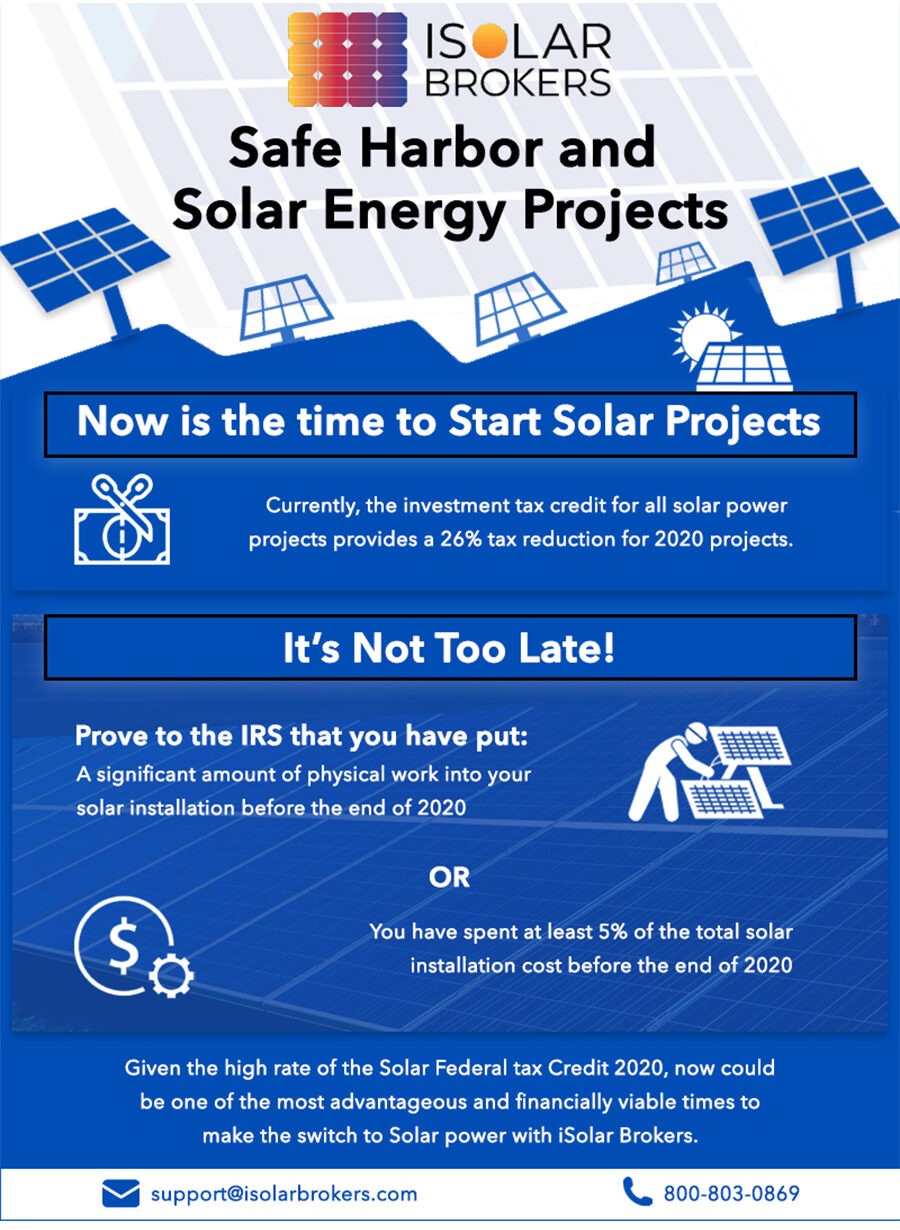 ISOLAR BROKERS

Safe Harbor and Solar Energy Projects

Now is the time to Start Solar Projects

Currently, the investment tax credit for all solar power projects provides a 26% tax reduction for 2020 projects.

It's Not Too Late!

Prove to the IRS that you have put:
A significant amount of physical work into your solar installation before the end of 2020

OR

You have spent at least 5% of the total solar installation cost before the end of 2020

Given the high rate of the Solar Federal tax Credit 2020, now could be one of the most advantageous and financially viable times to make the switch to Solar power with iSolar Brokers.

support@isolarbrokers.com

800-803-0869